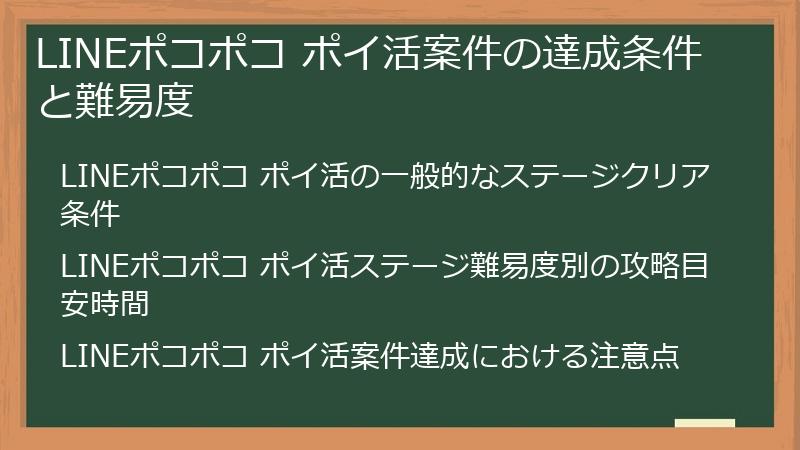 LINEポコポコ ポイ活案件の達成条件と難易度

LINEポコポコ ポイ活の一般的なステージクリア条件

LINEポコポコ ポイ活ステージ難易度別の攻略目安時間

LINEポコポコ ポイ活案件達成における注意点